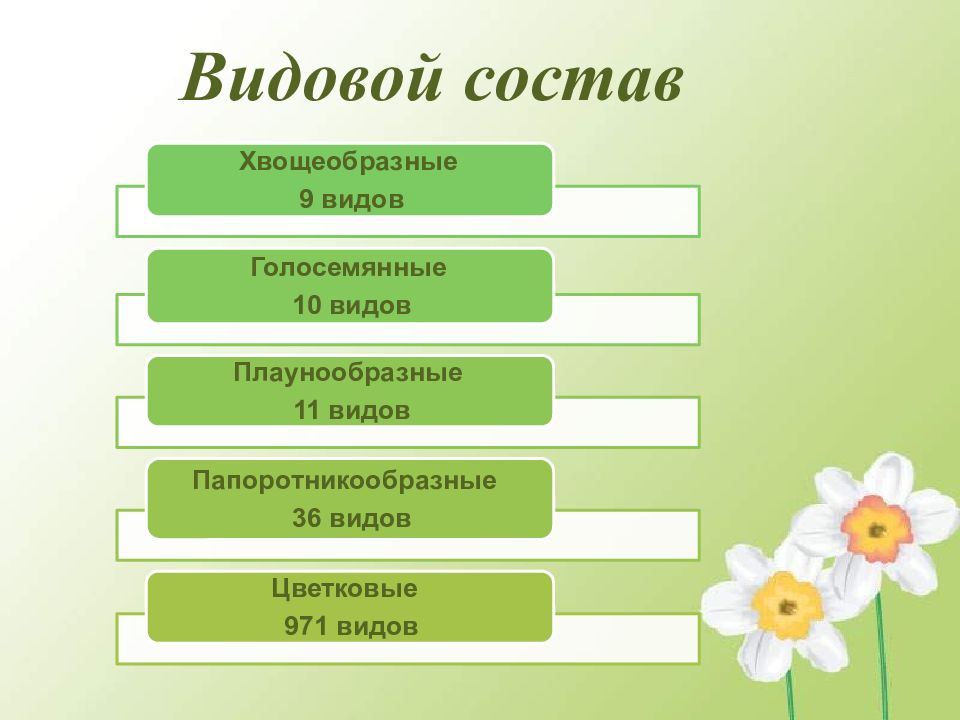 Видовой состав

Хвощеобразные
9 видов

Голосемянные
10 видов

Плаунообразные
11 видов

Папоротникообразные
36 видов

Цветковые
971 видов